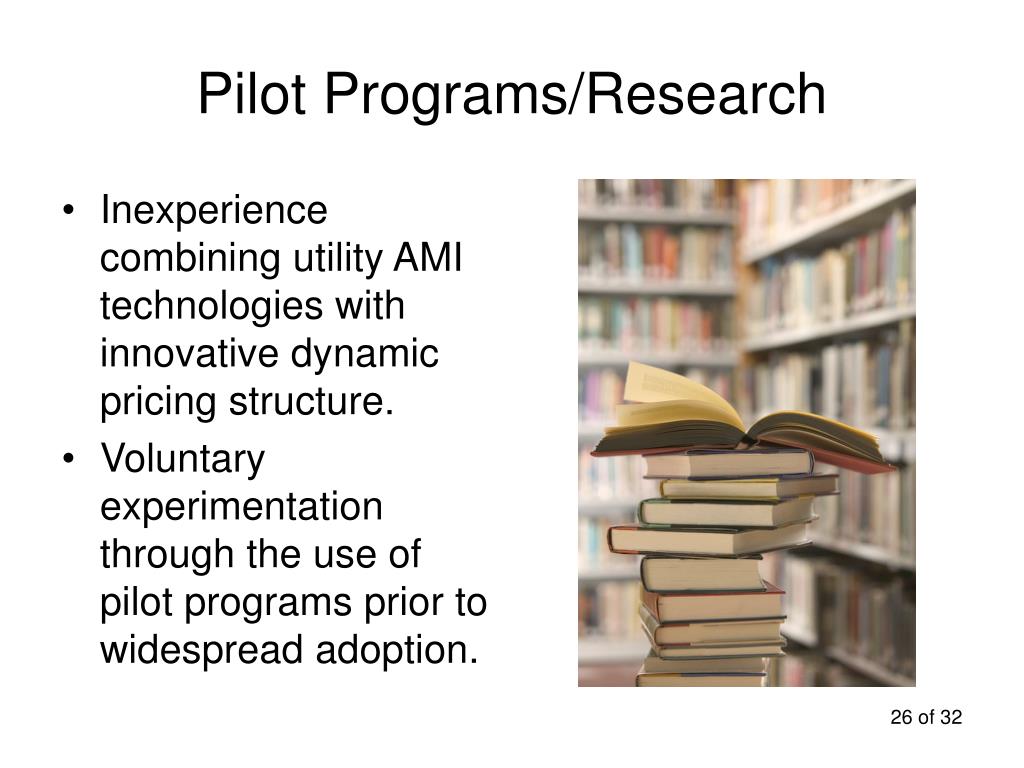 Pilot Programs/Research

• Inexperience combining utility AMI technologies with innovative dynamic pricing structure.
• Voluntary experimentation through the use of pilot programs prior to widespread adoption.

26 of 32